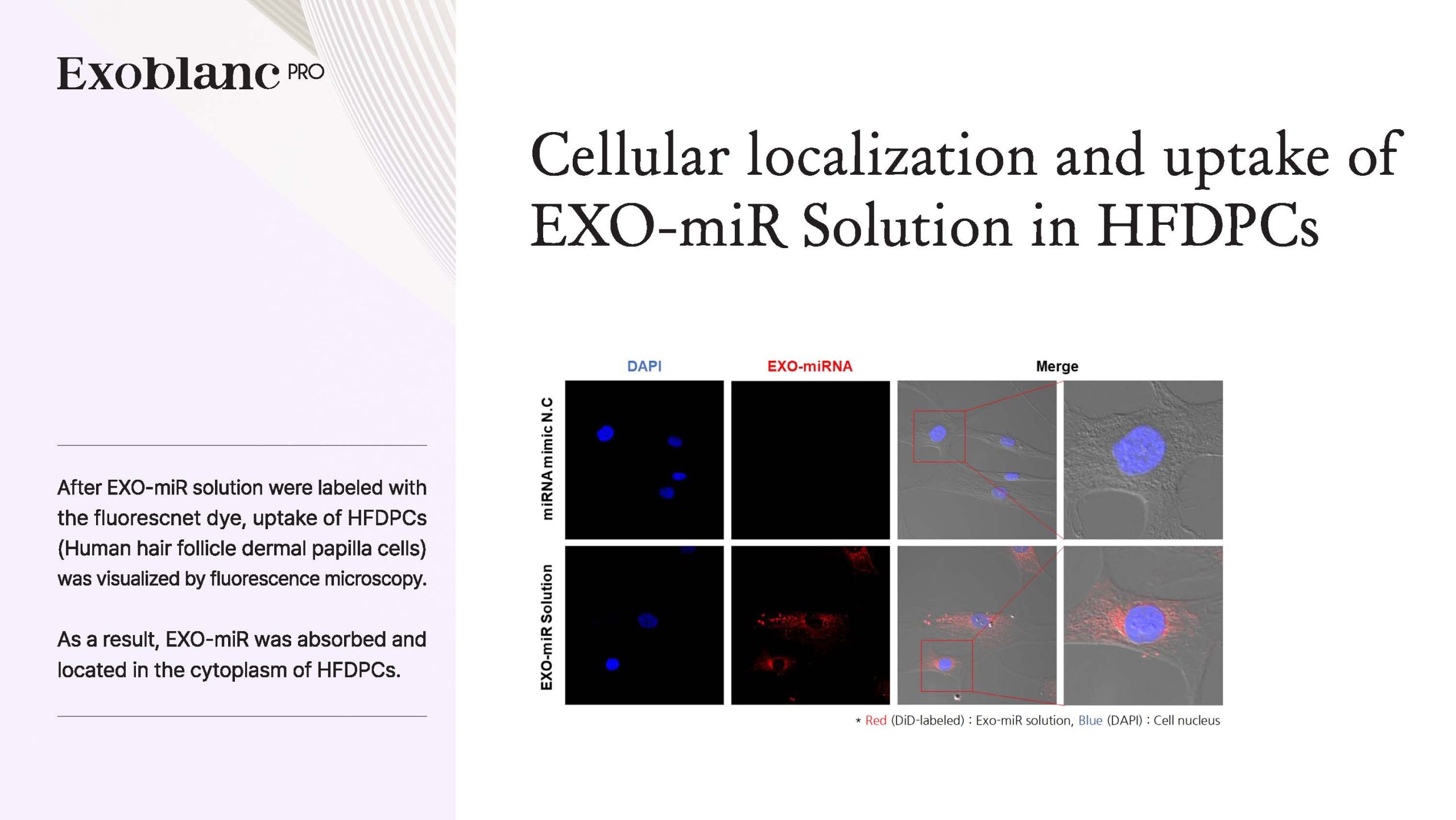 Exoblanc PRO

After EXO-miR solution were labeled with the fluorescnet dye, uptake of HFDPCs (Human hair follicle dermal papilla cells) was visualized by fluorescence microscopy.

As a result, EXO-miR was absorbed and located in the cytoplasm of HFDPCs.

Cellular localization and uptake of EXO-miR Solution in HFDPCs

DAPI

EXO-miRNA

Merge

miRNA mimic N.C

EXO-miR Solution

* Red (DiD-labeled) : Exo-miR solution, Blue (DAPI) : Cell nucleus